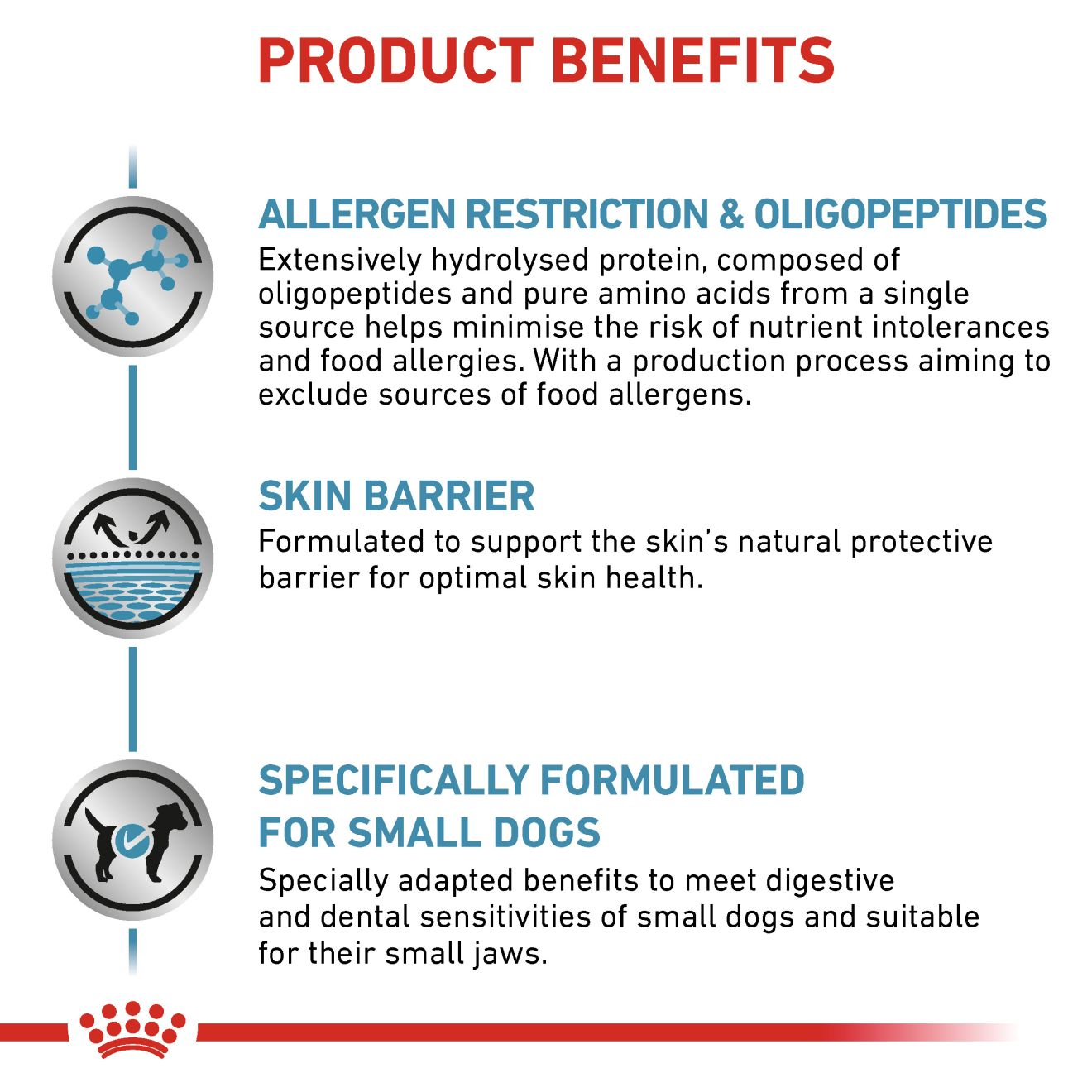 PRODUCT BENEFITS

ALLERGEN RESTRICTION & OLIGOPEPTIDES
Extensively hydrolysed protein, composed of oligopeptides and pure amino acids from a single source helps minimise the risk of nutrient intolerances and food allergies. With a production process aiming to exclude sources of food allergens.

SKIN BARRIER
Formulated to support the skin's natural protective barrier for optimal skin health.

SPECIFICALLY FORMULATED FOR SMALL DOGS
Specially adapted benefits to meet digestive and dental sensitivities of small dogs and suitable for their small jaws.